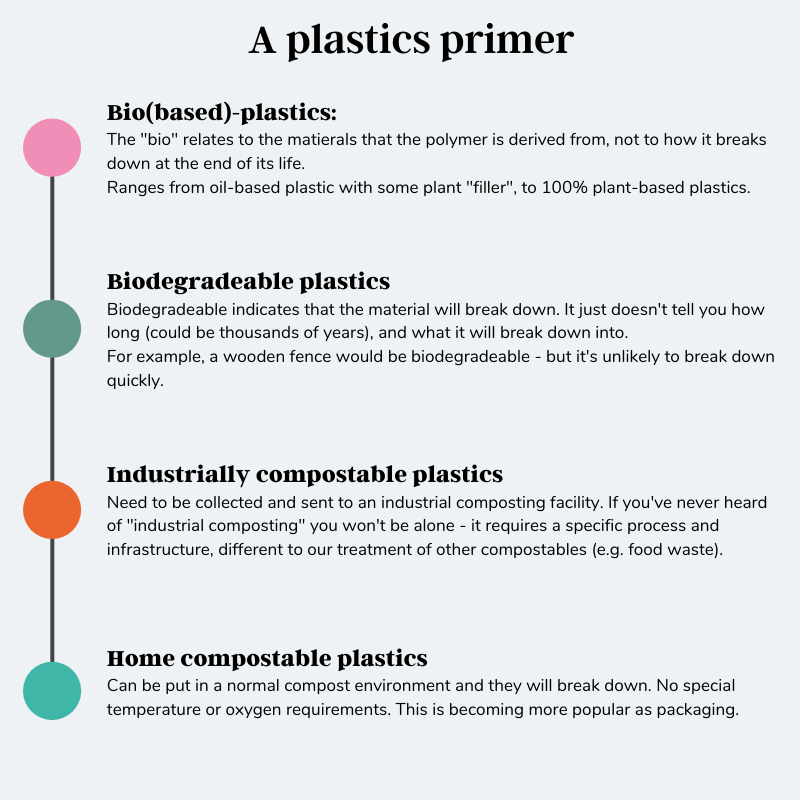 A plastics primer

Bio(based)-plastics:
The "bio" relates to the matierals that the polymer is derived from, not to how it breaks down at the end of its life.
Ranges from oil-based plastic with some plant "filler", to 100% plant-based plastics.

Biodegradeable plastics
Biodegradeable indicates that the material will break down. It just doesn't tell you how long (could be thousands of years), and what it will break down into.
For example, a wooden fence would be biodegradeable - but it's unlikely to break down quickly.

Industrially compostable plastics
Need to be collected and sent to an industrial composting facility. If you've never heard of "industrial composting" you won't be alone - it requires a specific process and infrastructure, different to our treatment of other compostables (e.g. food waste).

Home compostable plastics
Can be put in a normal compost environment and they will break down. No special temperature or oxygen requirements. This is becoming more popular as packaging.